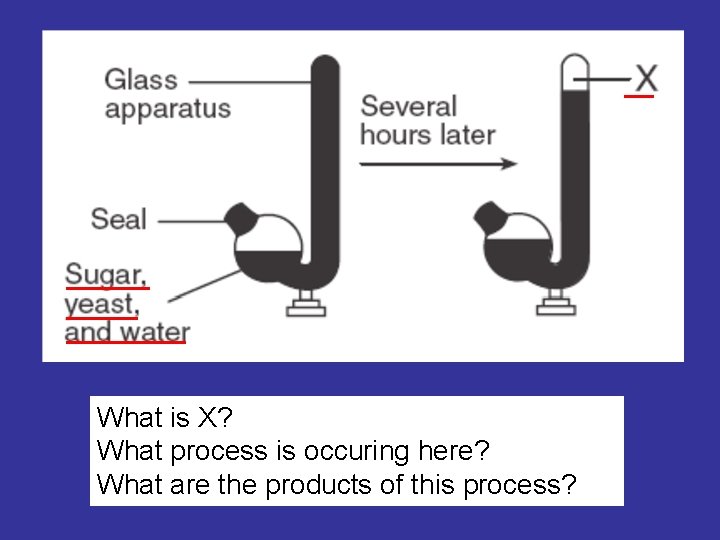 Glass apparatus

Seal

Sugar, yeast, and water

Several hours later

X

What is X?
What process is occuring here?
What are the products of this process?